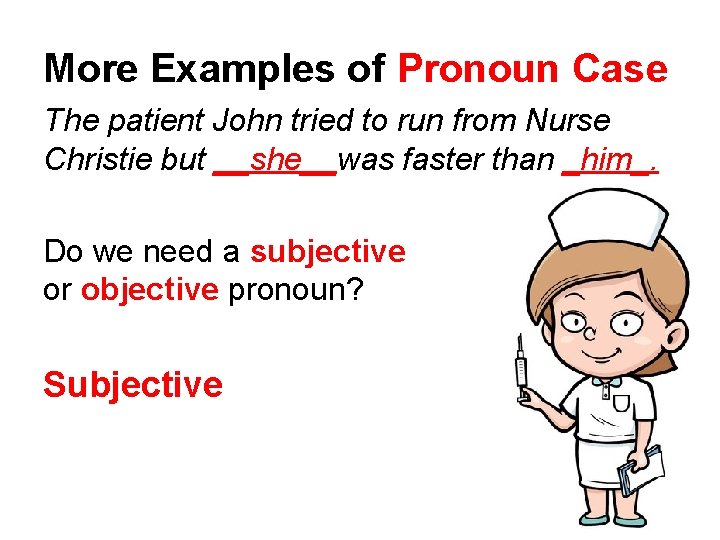 More Examples of Pronoun Case

The patient John tried to run from Nurse Christie but __she__was faster than _him_.

Do we need a subjective or objective pronoun?

Subjective